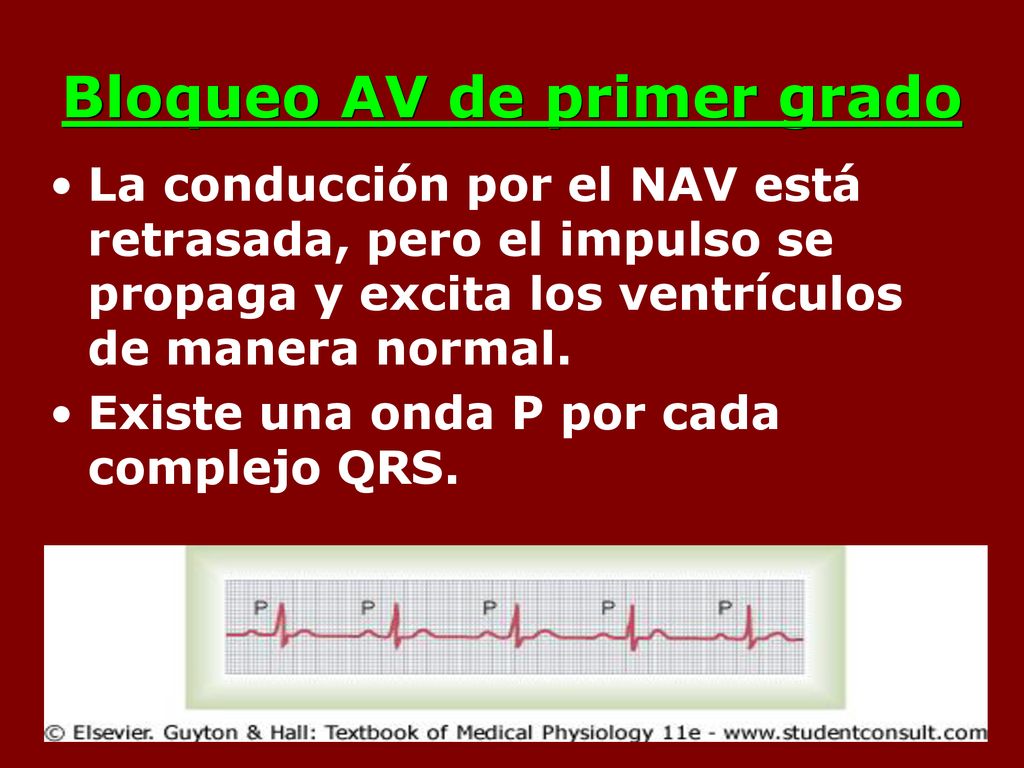 Bloqueo AV de primer grado

• La conducción por el NAV está retrasada, pero el impulso se propaga y excita los ventrículos de manera normal.

• Existe una onda P por cada complejo QRS.

P P P P P

© Elsevier. Guyton & Hall: Textbook of Medical Physiology 11e - www.studentconsult.com